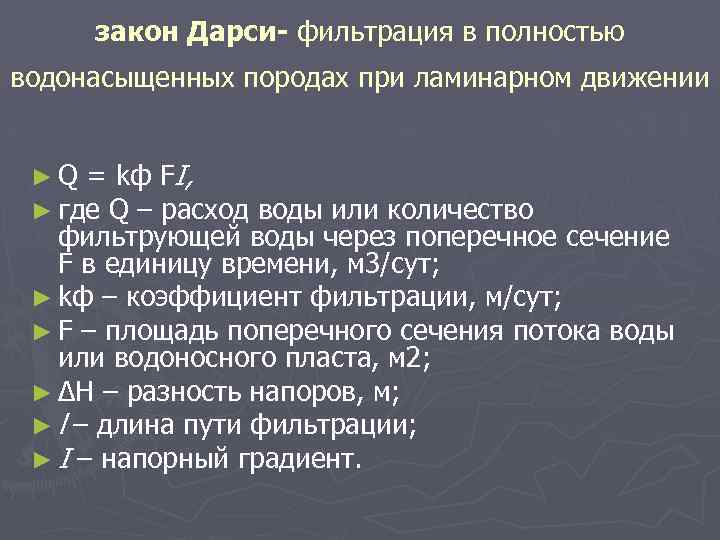 закон Дарси- фильтрация в полностью водонасыщенных породах при ламинарном движении

► Q = kф F$I$,
► где Q – расход воды или количество фильтрующей воды через поперечное сечение F в единицу времени, м3/сут;
► kф – коэффициент фильтрации, м/сут;
► F – площадь поперечного сечения потока воды или водоносного пласта, м2;
► ΔH – разность напоров, м;
► $l$ – длина пути фильтрации;
► $I$ – напорный градиент.